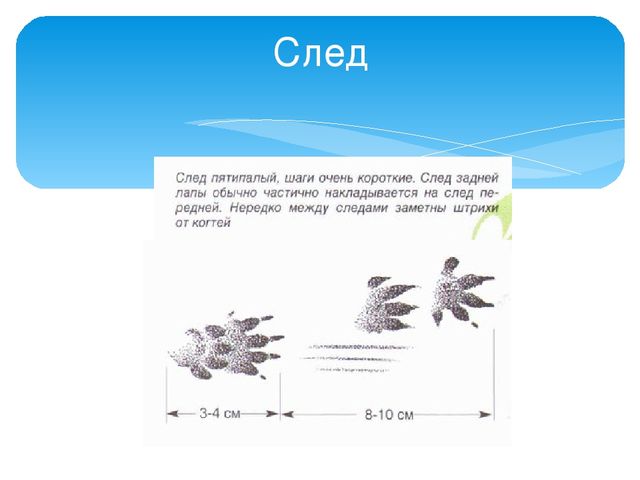 След

След пятипалый, шаги очень короткие. След задней лапы обычно частично накладывается на след передней. Нередко между следами заметны штрихи от когтей

3-4 см

8-10 см